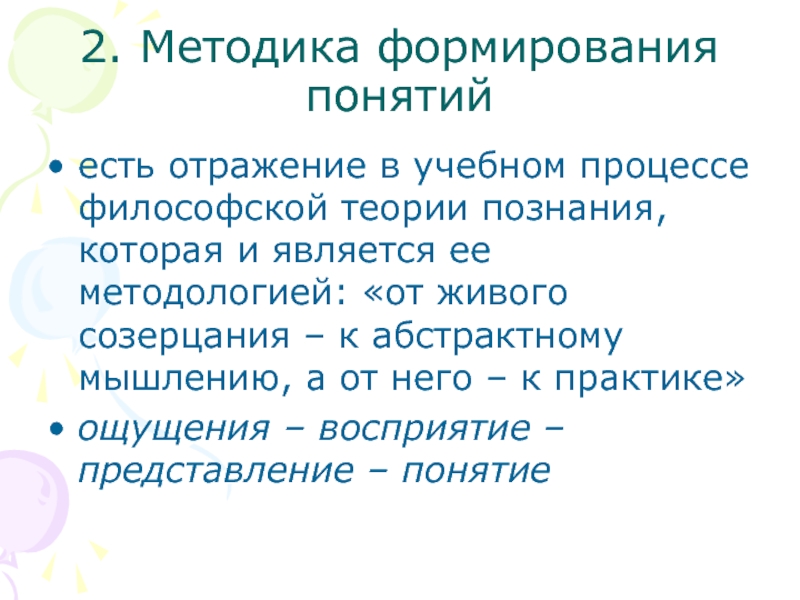 2. Методика формирования понятий

• есть отражение в учебном процессе философской теории познания, которая и является ее методологией: «от живого созерцания – к абстрактному мышлению, а от него – к практике»

• ощущения – восприятие – представление – понятие